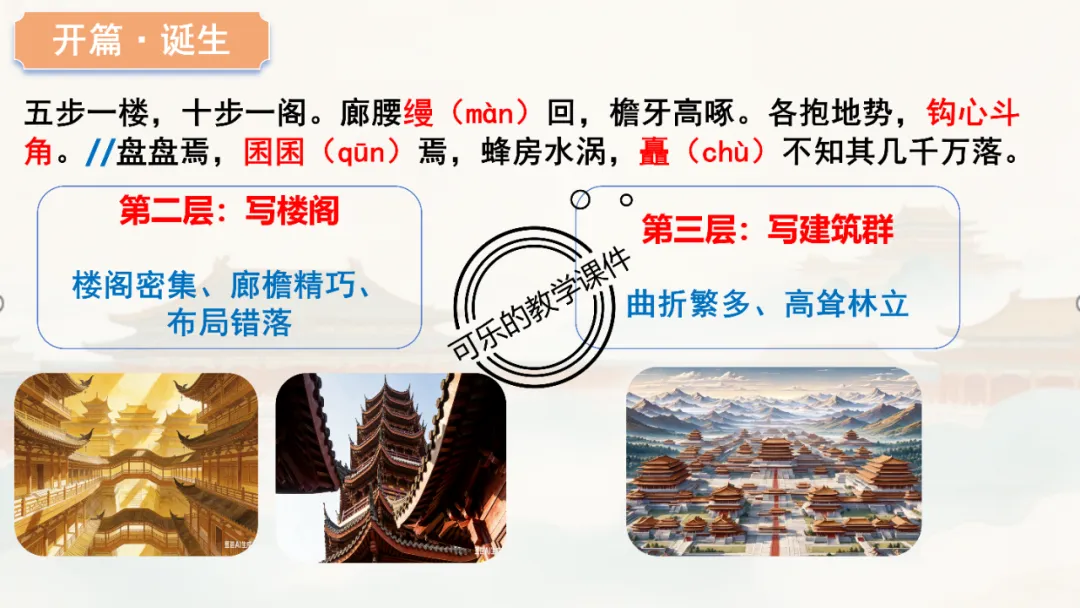 开篇·诞生

五步一楼，十步一阁。廊腰缦（màn）回，檐牙高啄。各抱地势，钩心斗角。//盘盘焉，囷囷（qūn）焉，蜂房水涡，矗（chù）不知其几千万落。

第二层：写楼阁

楼阁密集、廊檐精巧、布局错落

第三层：写建筑群

曲折繁多、高耸林立

可乐的教学课件